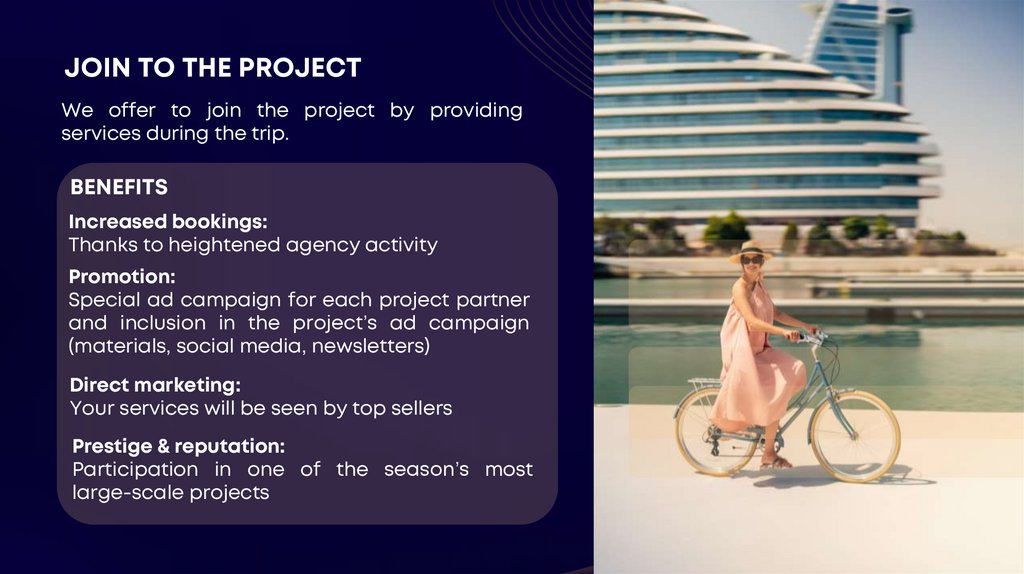 JOIN TO THE PROJECT

We offer to join the project by providing services during the trip.

BENEFITS

Increased bookings:
Thanks to heightened agency activity

Promotion:
Special ad campaign for each project partner and inclusion in the project's ad campaign (materials, social media, newsletters)

Direct marketing:
Your services will be seen by top sellers

Prestige & reputation:
Participation in one of the season's most large-scale projects